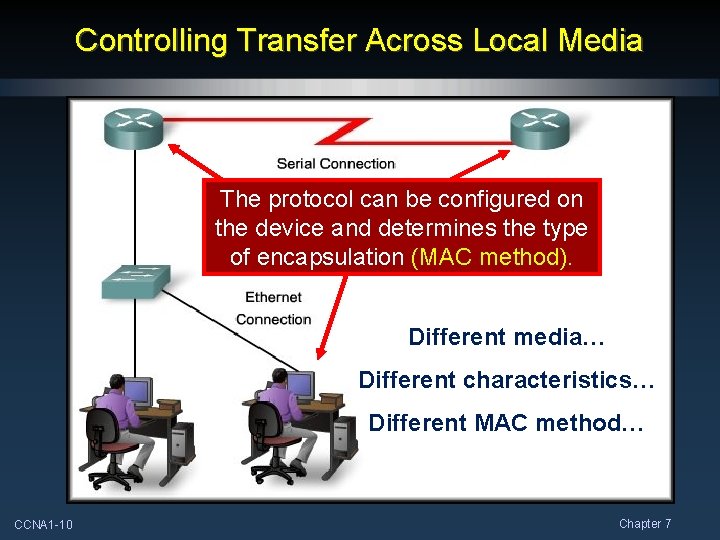 Controlling Transfer Across Local Media

Serial Connection

The protocol can be configured on the device and determines the type of encapsulation (MAC method).

Ethernet Connection

Different media…

Different characteristics…

Different MAC method…

CCNA1-10

Chapter 7